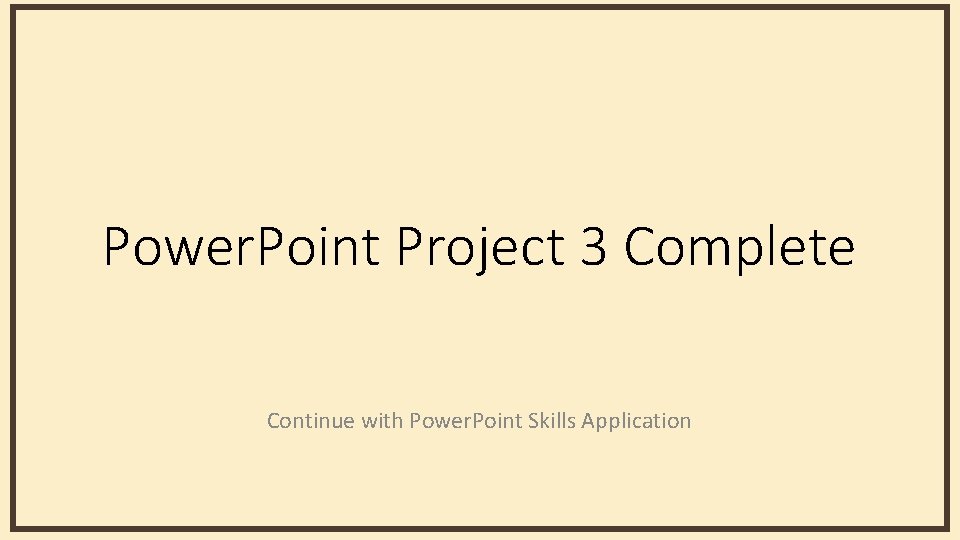 PowerPoint Project 3 Complete

Continue with PowerPoint Skills Application